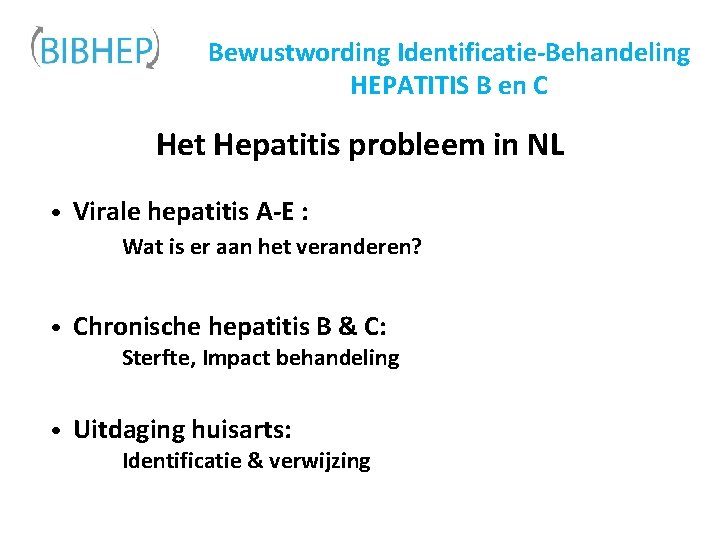 BIBHEP

Bewustwording Identificatie-Behandeling
HEPATITIS B en C

Het Hepatitis probleem in NL

• Virale hepatitis A-E :
Wat is er aan het veranderen?

• Chronische hepatitis B & C:
Sterfte, Impact behandeling

• Uitdaging huisarts:
Identificatie & verwijzing